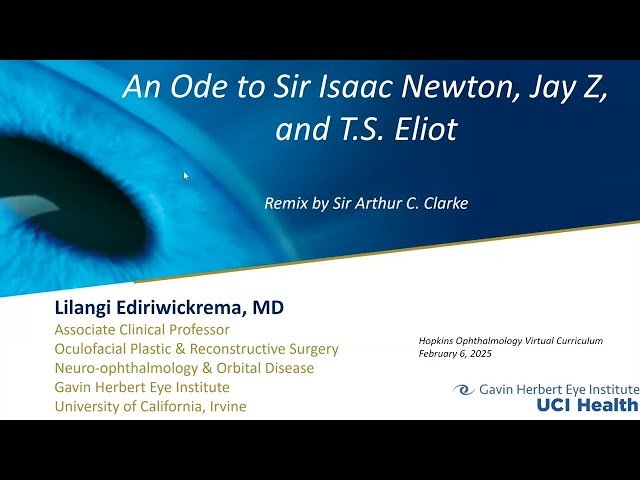 An Ode to Sir Isaac Newton, Jay Z, and T.S. Eliot

Remix by Sir Arthur C. Clarke

Lilangi Ediriwickrema, MD
Associate Clinical Professor
Oculofacial Plastic & Reconstructive Surgery
Neuro-ophthalmology & Orbital Disease
Gavin Herbert Eye Institute
University of California, Irvine

Hopkins Ophthalmology Virtual Curriculum
February 6, 2025

Gavin Herbert Eye Institute
UCI Health